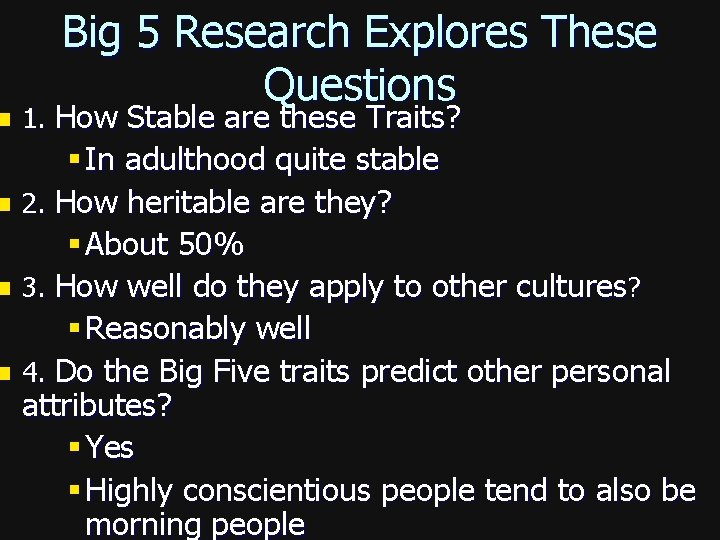 Big 5 Research Explores These Questions

1. How Stable are these Traits?

In adulthood quite stable

2. How heritable are they?

About 50%

3. How well do they apply to other cultures?

Reasonably well

4. Do the Big Five traits predict other personal attributes?

Yes

Highly conscientious people tend to also be morning people